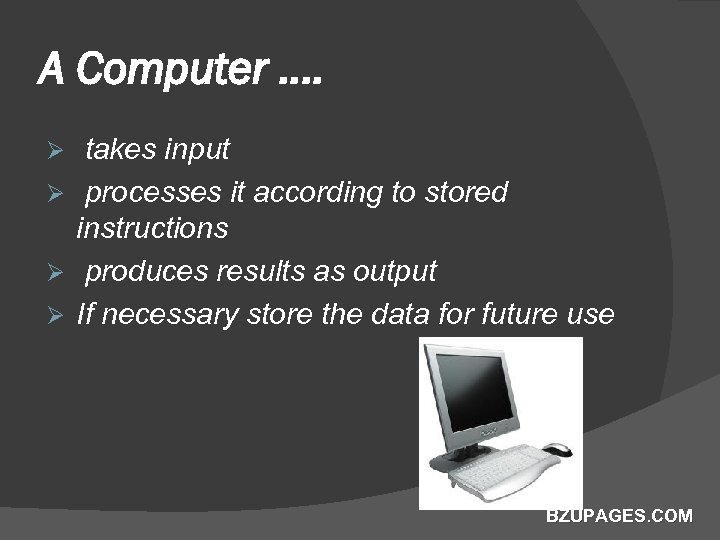 A Computer ….

➢ takes input
➢ processes it according to stored instructions
➢ produces results as output
➢ If necessary store the data for future use

BZUPAGES.COM